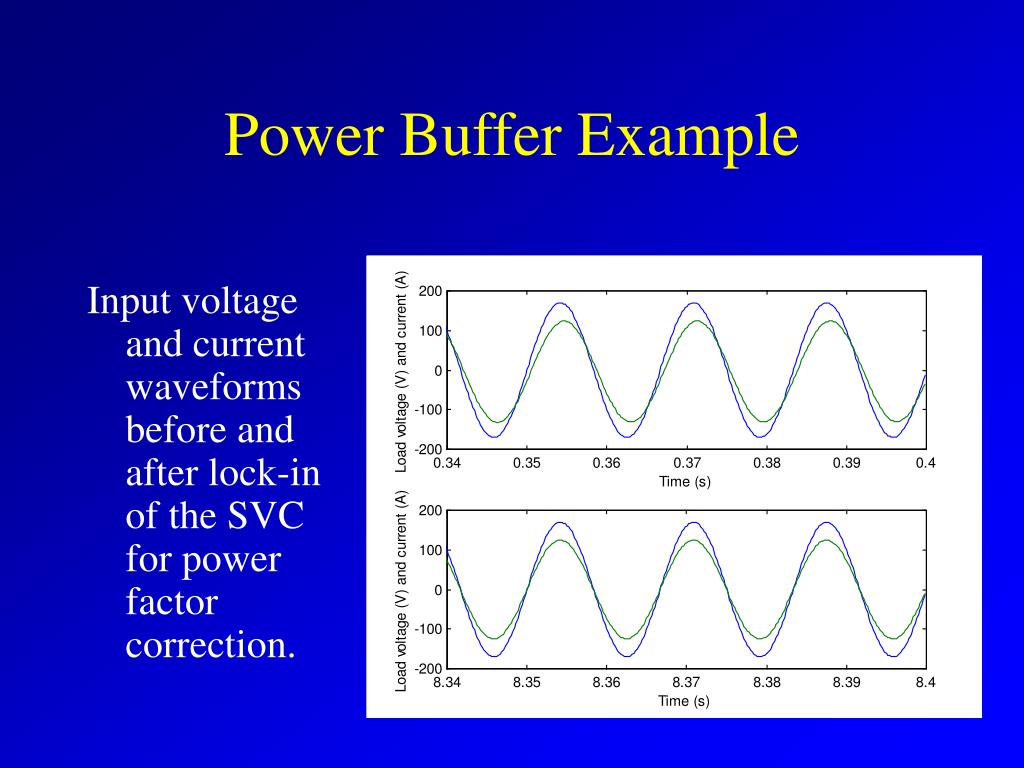 Power Buffer Example

Input voltage and current waveforms before and after lock-in of the SVC for power factor correction.

Load voltage (V) and current (A)
200
100
0
-100
-200
0.34 0.35 0.36 0.37 0.38 0.39 0.4
Time (s)

Load voltage (V) and current (A)
200
100
0
-100
-200
8.34 8.35 8.36 8.37 8.38 8.39 8.4
Time (s)